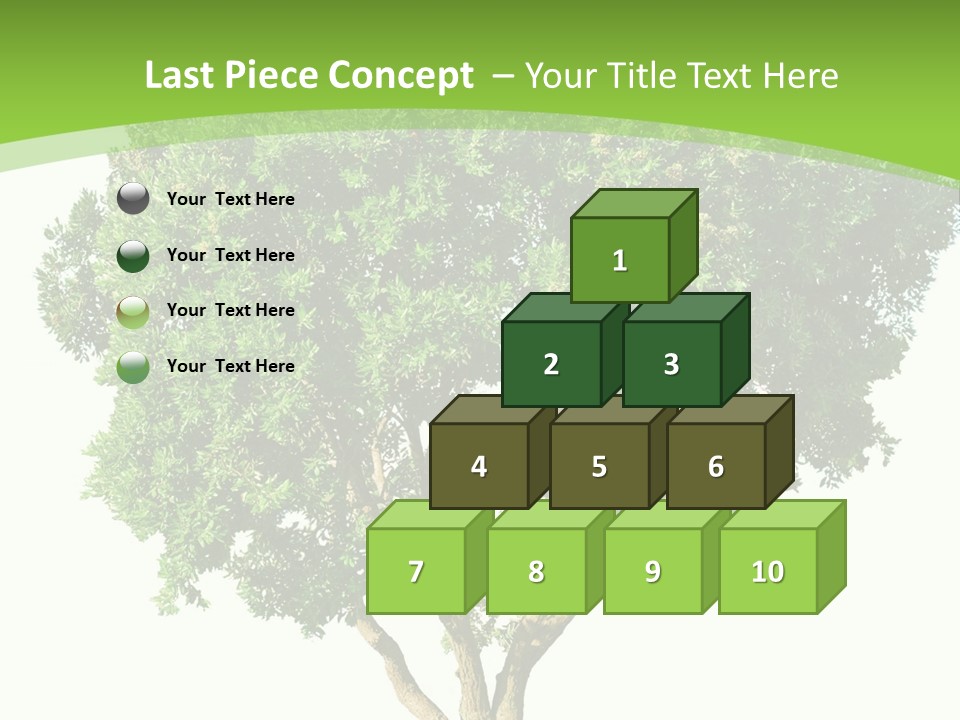 Last Piece Concept – Your Title Text Here

Your Text Here

Your Text Here

Your Text Here

Your Text Here

1

2

3

4

5

6

7

8

9

10